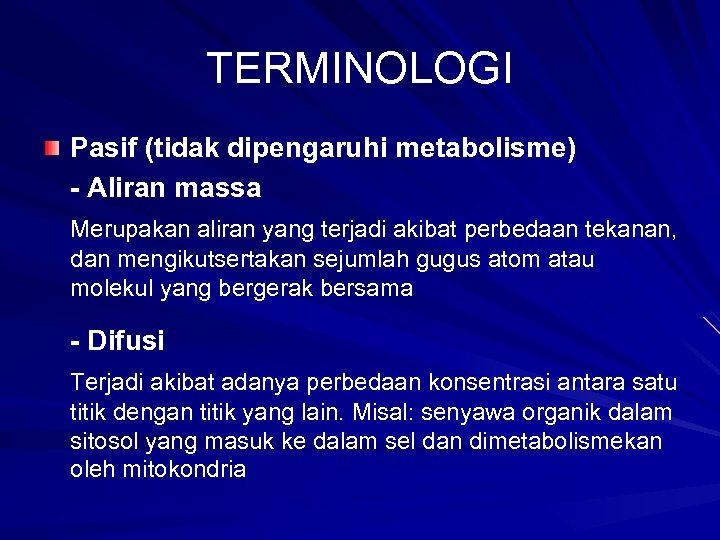 TERMINOLOGI

Pasif (tidak dipengaruhi metabolisme)

- Aliran massa

Merupakan aliran yang terjadi akibat perbedaan tekanan, dan mengikutsertakan sejumlah gugus atom atau molekul yang bergerak bersama

- Difusi

Terjadi akibat adanya perbedaan konsentrasi antara satu titik dengan titik yang lain. Misal: senyawa organik dalam sitosol yang masuk ke dalam sel dan dimetabolismekan oleh mitokondria